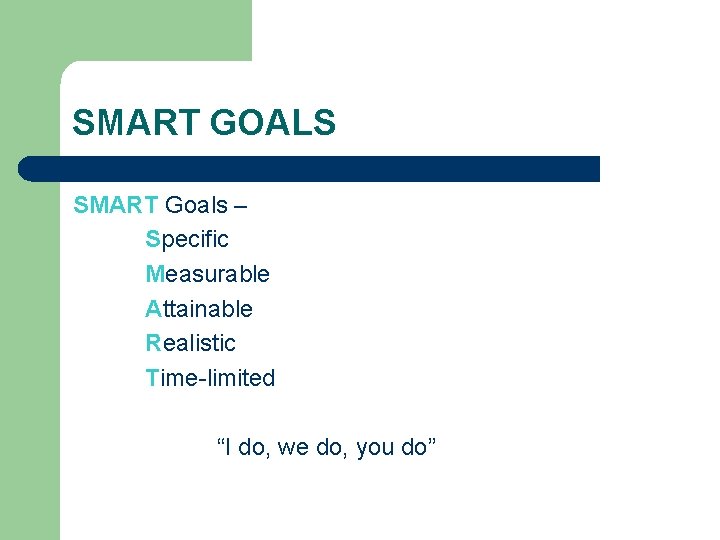 SMART GOALS

SMART Goals –

Specific

Measurable

Attainable

Realistic

Time-limited

“I do, we do, you do”